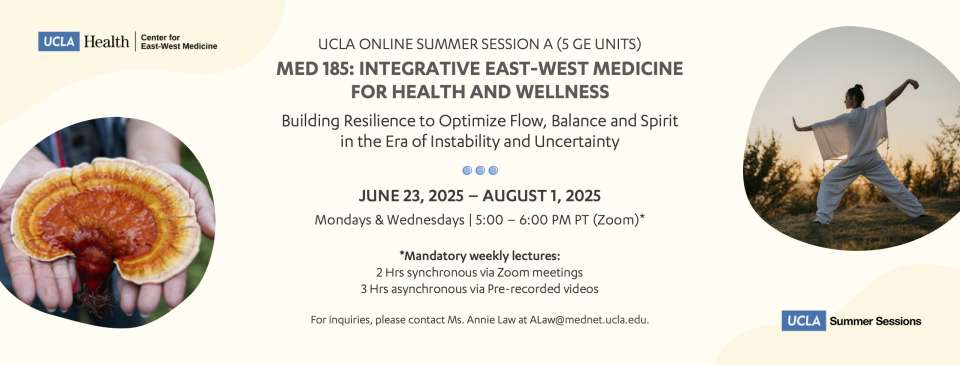 UCLA Health | Center for East-West Medicine

UCLA ONLINE SUMMER SESSION A (5 GE UNITS)

MED 185: INTEGRATIVE EAST-WEST MEDICINE FOR HEALTH AND WELLNESS

Building Resilience to Optimize Flow, Balance and Spirit in the Era of Instability and Uncertainty

JUNE 23, 2025 – AUGUST 1, 2025

Mondays & Wednesdays | 5:00 – 6:00 PM PT (Zoom)*

*Mandatory weekly lectures:
2 Hrs synchronous via Zoom meetings
3 Hrs asynchronous via Pre-recorded videos

For inquiries, please contact Ms. Annie Law at ALaw@mednet.ucla.edu.

UCLA Summer Sessions